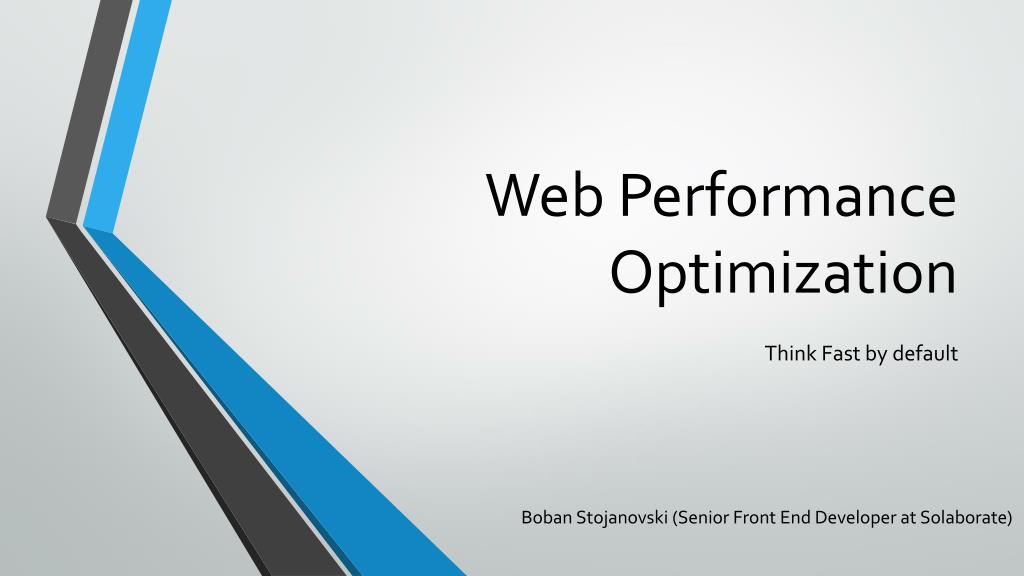 Web Performance Optimization

Think Fast by default

Boban Stojanovski (Senior Front End Developer at Solaborate)